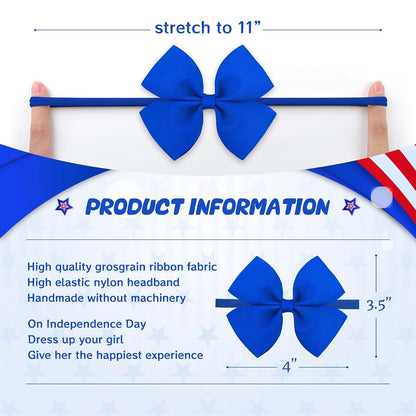 stretch to 11”

PRODUCT INFORMATION

High quality grosgrain ribbon fabric
High elastic nylon headband
Handmade without machinery

On Independence Day
Dress up your girl
Give her the happiest experience

3.5”

4”